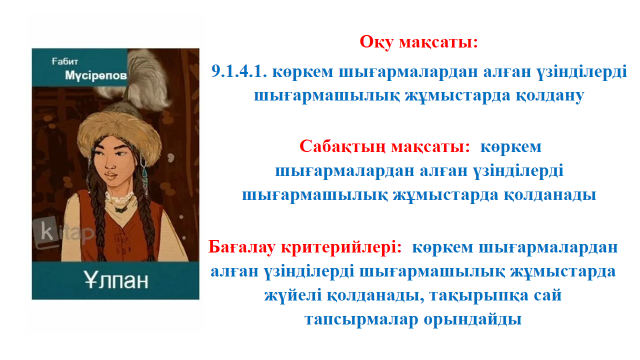 Ғабит
Мүсірепов

kitap

Ұлпан

Оқу мақсаты:
9.1.4.1. көркем шығармалардан алған үзінділерді шығармашылық жұмыстарда қолдану

Сабақтың мақсаты: көркем шығармалардан алған үзінділерді шығармашылық жұмыстарда қолданады

Бағалау критерийлері: көркем шығармалардан алған үзінділерді шығармашылық жұмыстарда жүйелі қолданады, тақырыпқа сай тапсырмалар орындайды